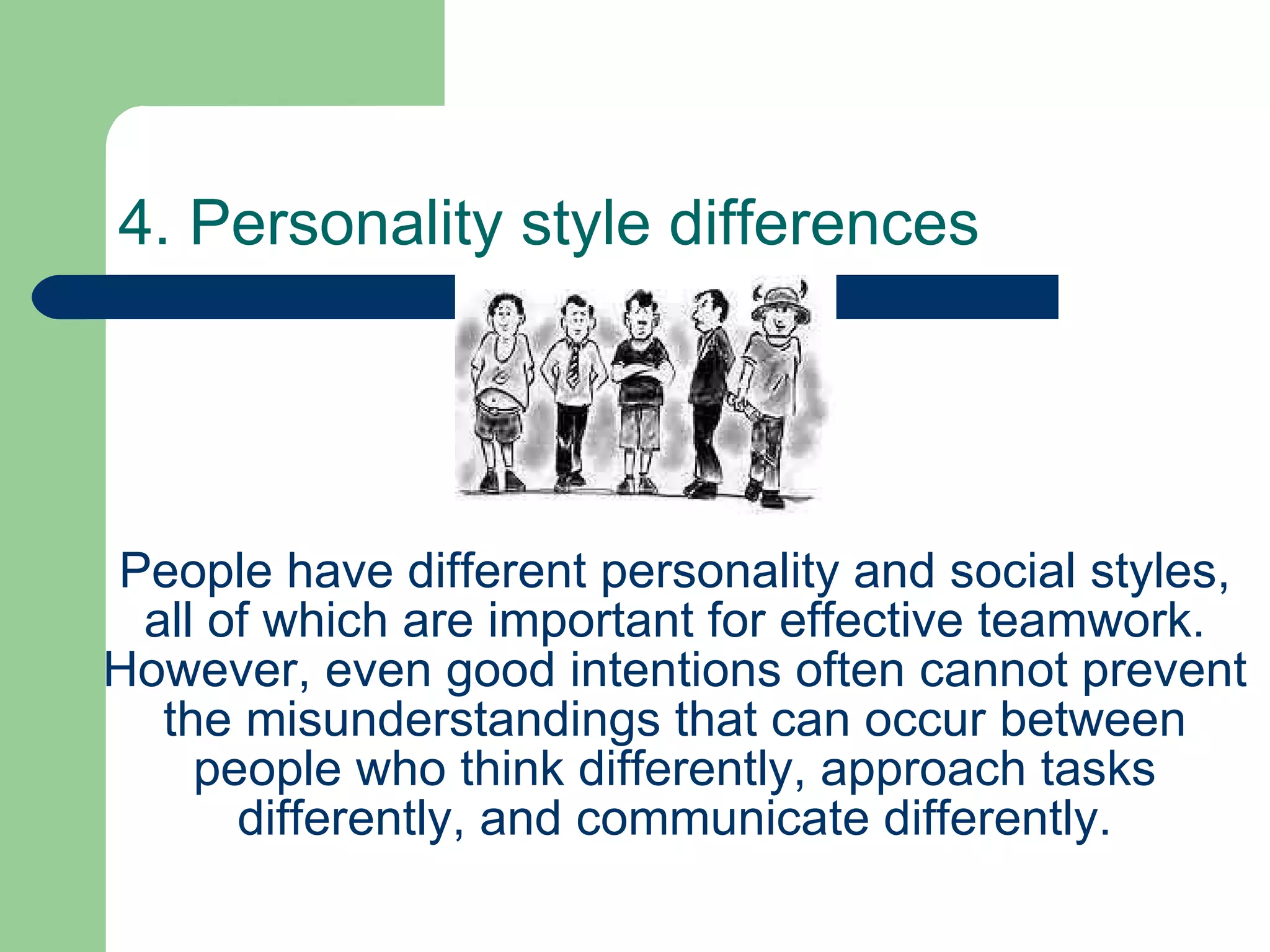 4. Personality style differences

People have different personality and social styles, all of which are important for effective teamwork. However, even good intentions often cannot prevent the misunderstandings that can occur between people who think differently, approach tasks differently, and communicate differently.